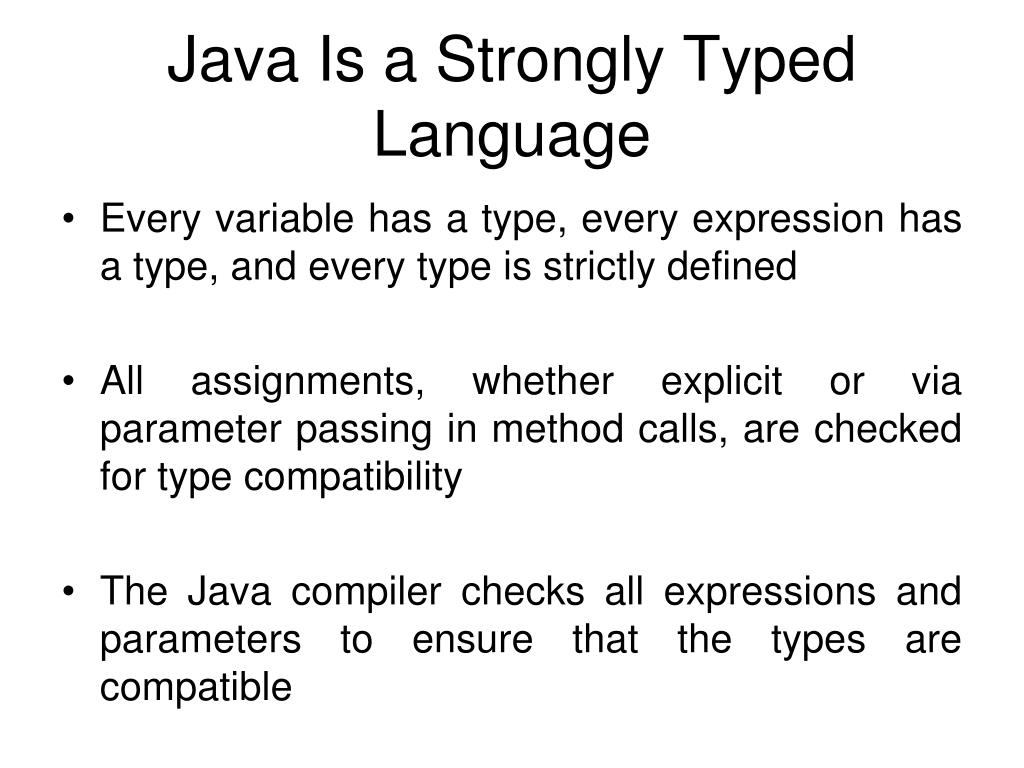 Java Is a Strongly Typed Language

• Every variable has a type, every expression has a type, and every type is strictly defined

• All assignments, whether explicit or via parameter passing in method calls, are checked for type compatibility

• The Java compiler checks all expressions and parameters to ensure that the types are compatible